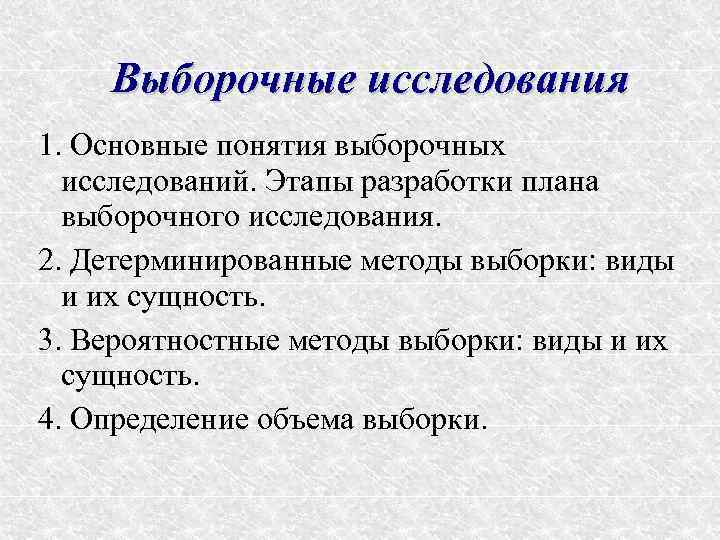 Выборочные исследования

1. Основные понятия выборочных исследований. Этапы разработки плана выборочного исследования.

2. Детерминированные методы выборки: виды и их сущность.

3. Вероятностные методы выборки: виды и их сущность.

4. Определение объема выборки.